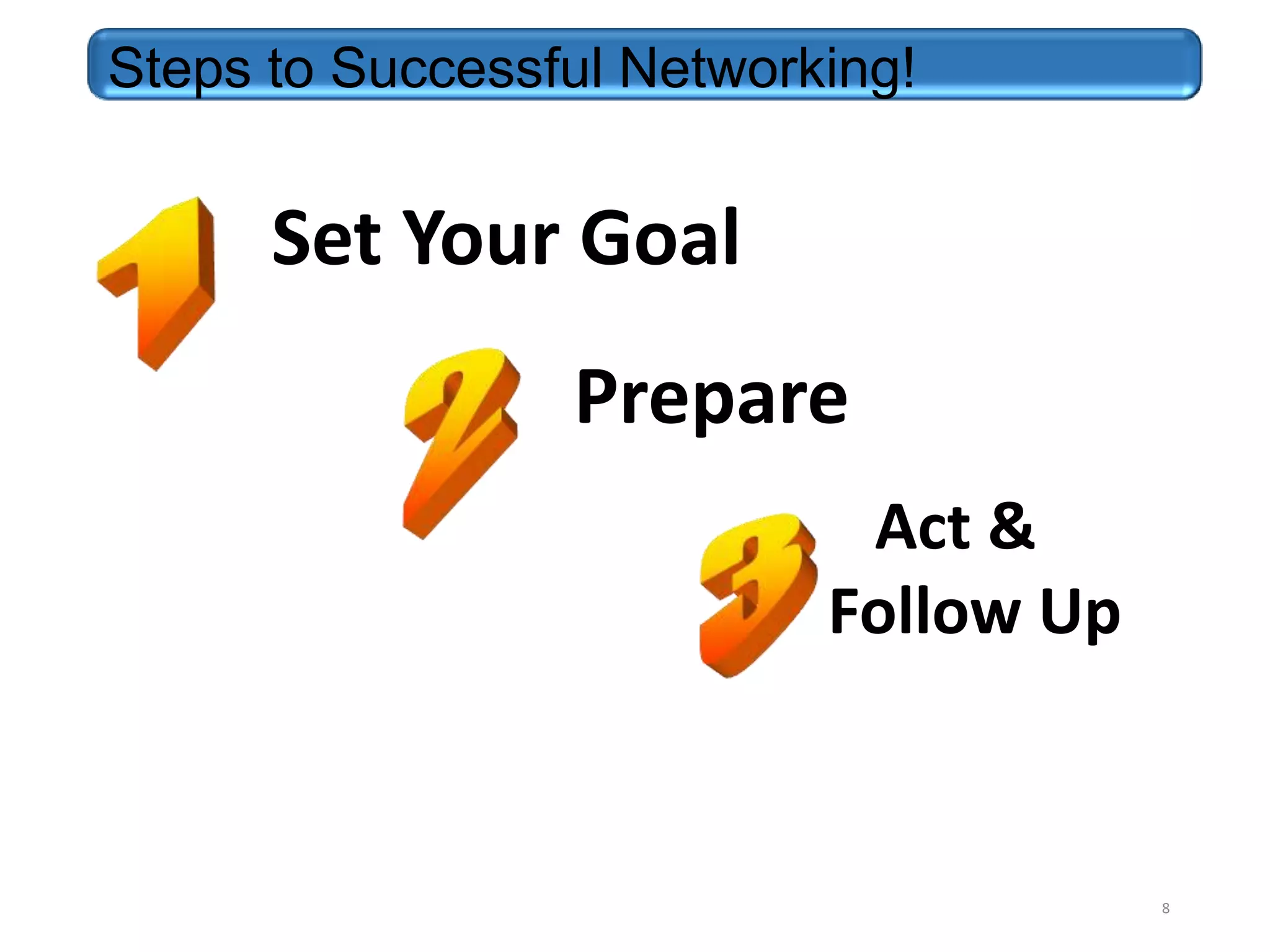 Steps to Successful Networking!

1 Set Your Goal

2 Prepare

3 Act & Follow Up

8